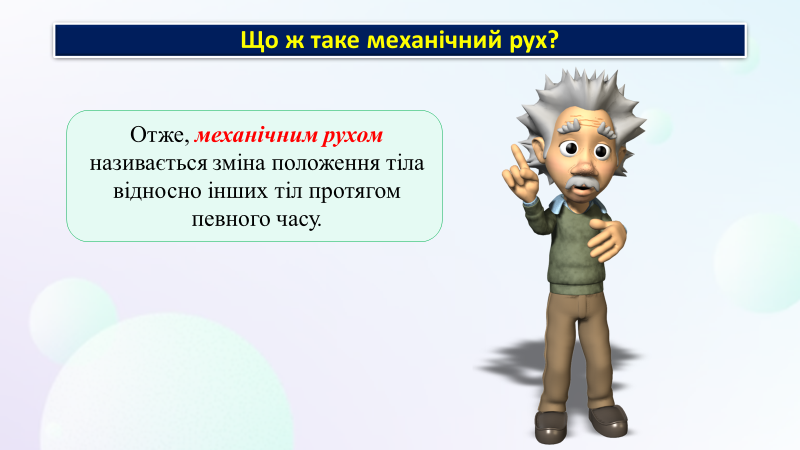 Що ж таке механічний рух?

Отже, механічним рухом називається зміна положення тіла відносно інших тіл протягом певного часу.